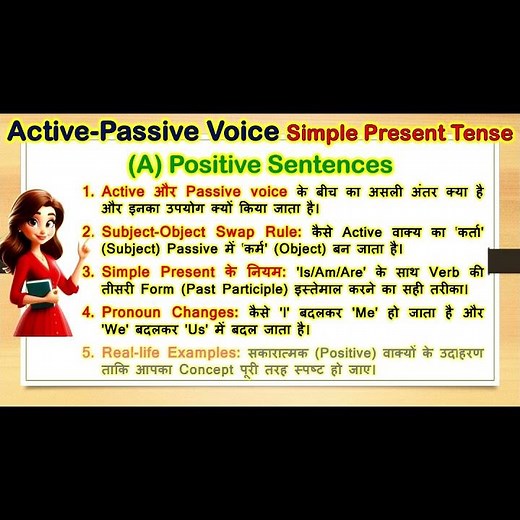 Active-Passive Voice Simple Present Tense

(A) Positive Sentences

1. Active और Passive voice के बीच का असली अंतर क्या है और इनका उपयोग क्यों किया जाता है।

2. Subject-Object Swap Rule: कैसे Active वाक्य का 'कर्ता' (Subject) Passive में 'कर्म' (Object) बन जाता है।

3. Simple Present के नियम: 'Is/Am/Are' के साथ Verb की तीसरी Form (Past Participle) इस्तेमाल करने का सही तरीका।

4. Pronoun Changes: कैसे 'I' बदलकर 'Me' हो जाता है और 'We' बदलकर 'Us' में बदल जाता है।

5. Real-life Examples: सकारात्मक (Positive) वाक्यों के उदाहरण ताकि आपका Concept पूरी तरह स्पष्ट हो जाए।